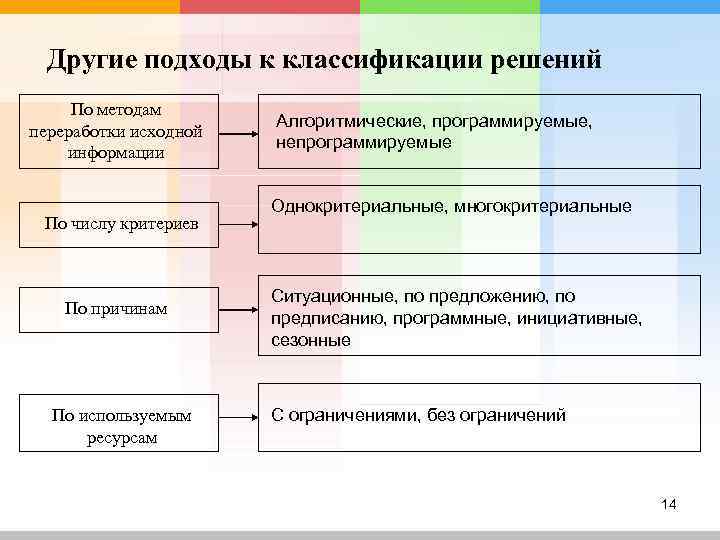 Другие подходы к классификации решений

По методам переработки исходной информации

Алгоритмические, программируемые, непрограммируемые

По числу критериев

Однокритериальные, многокритериальные

По причинам

Ситуационные, по предложению, по предписанию, программные, инициативные, сезонные

По используемым ресурсам

С ограничениями, без ограничений

14